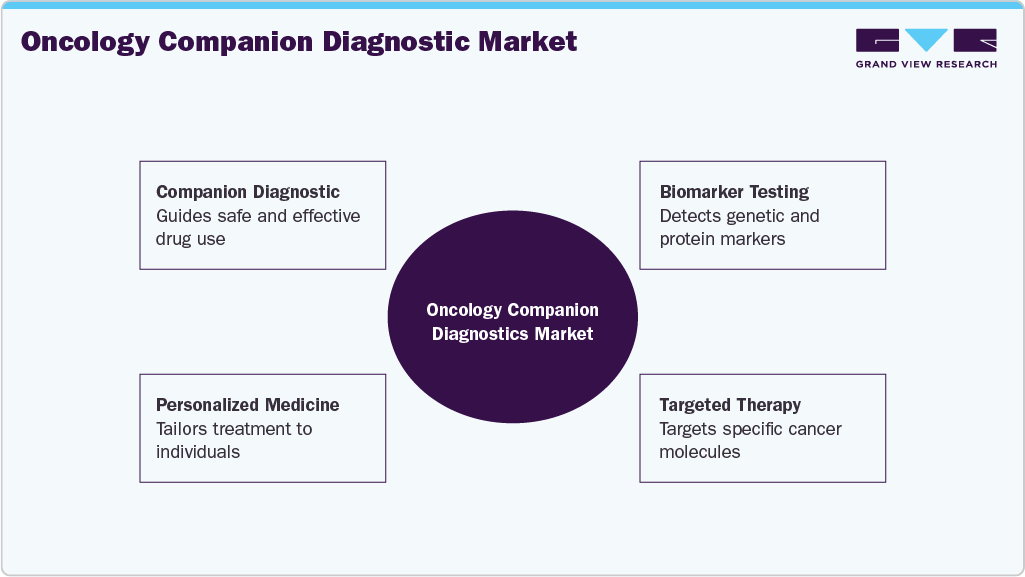 Oncology Companion Diagnostic Market

GRAND VIEW RESEARCH

Companion Diagnostic
Guides safe and effective drug use

Biomarker Testing
Detects genetic and protein markers

Oncology Companion Diagnostics Market

Personalized Medicine
Tailors treatment to individuals

Targeted Therapy
Targets specific cancer molecules